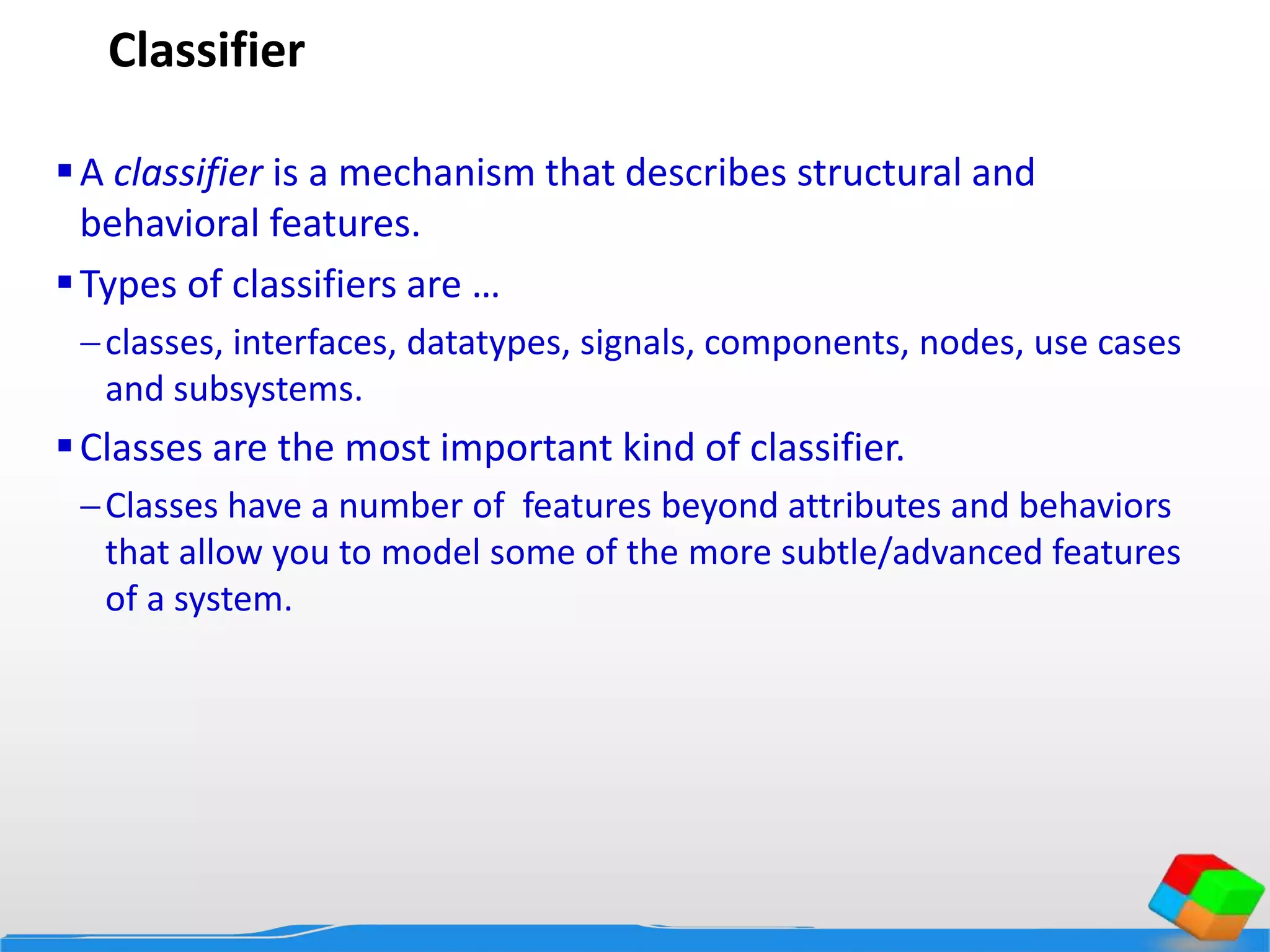 Classifier

▪ A classifier is a mechanism that describes structural and behavioral features.

▪ Types of classifiers are …

– classes, interfaces, datatypes, signals, components, nodes, use cases and subsystems.

▪ Classes are the most important kind of classifier.

– Classes have a number of features beyond attributes and behaviors that allow you to model some of the more subtle/advanced features of a system.